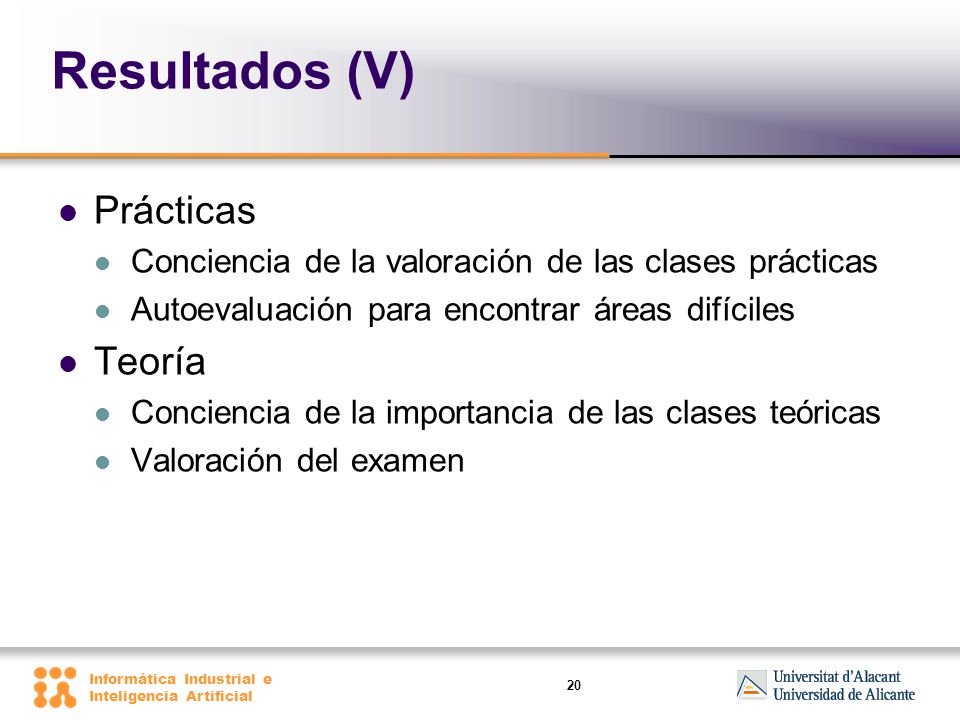 Resultados (V)

Prácticas
Conciencia de la valoración de las clases prácticas
Autoevaluación para encontrar áreas difíciles

Teoría
Conciencia de la importancia de las clases teóricas
Valoración del examen

Informática Industrial e Inteligencia Artificial

20

Universitat d'Alacant
Universidad de Alicante